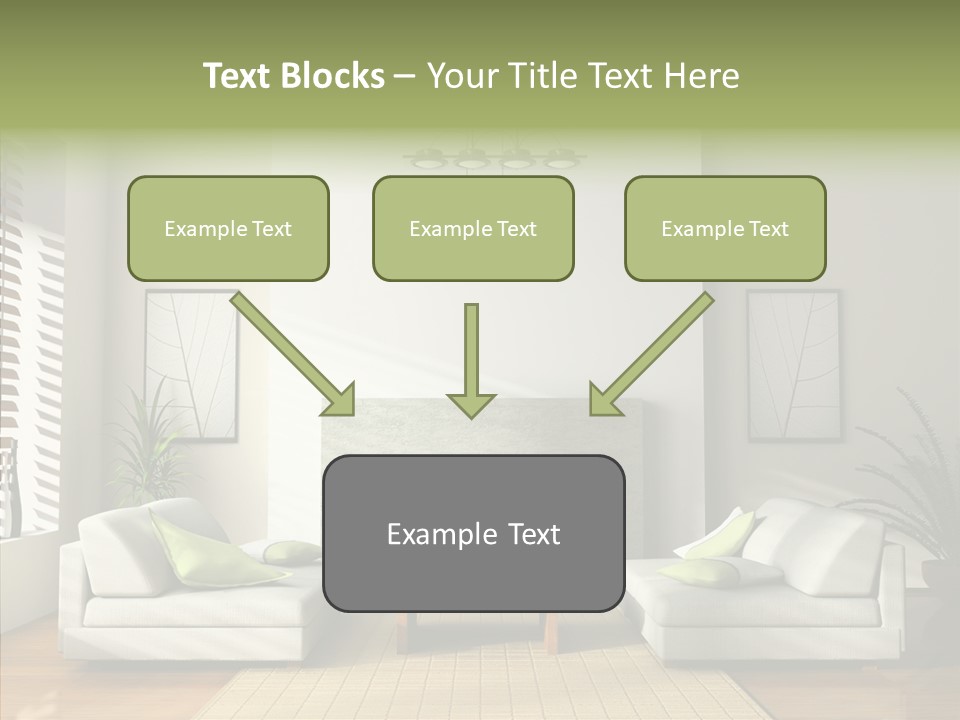 Text Blocks – Your Title Text Here

Example Text

Example Text

Example Text

Example Text